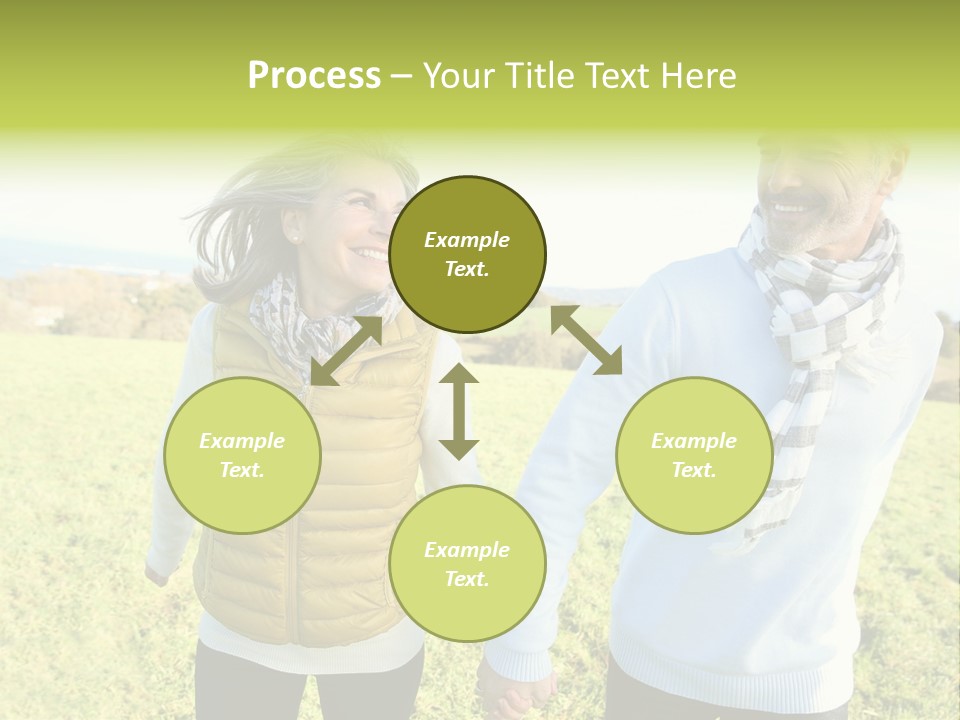 Process – Your Title Text Here

Example Text.

Example Text.

Example Text.

Example Text.